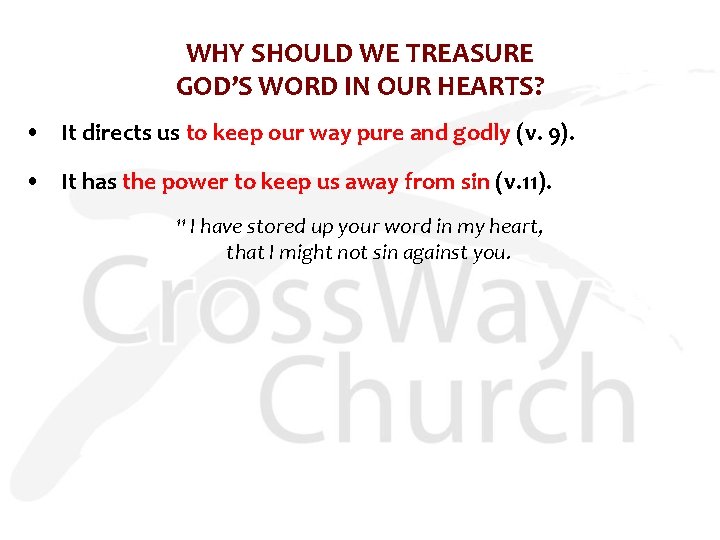 WHY SHOULD WE TREASURE GOD'S WORD IN OUR HEARTS?

• It directs us to keep our way pure and godly (v. 9).

• It has the power to keep us away from sin (v.11).

$^{11}$ I have stored up your word in my heart, that I might not sin against you.

CrossWay Church